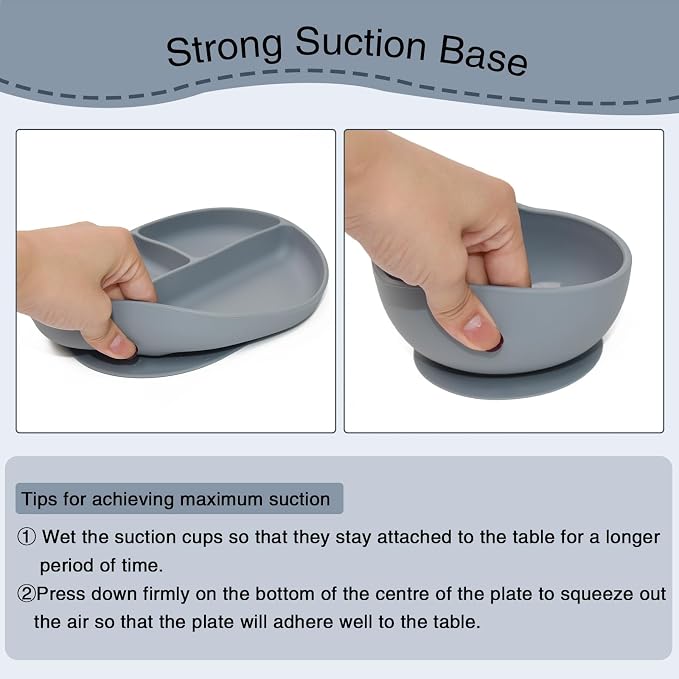 Strong Suction Base

Tips for achieving maximum suction

① Wet the suction cups so that they stay attached to the table for a longer period of time.

②Press down firmly on the bottom of the centre of the plate to squeeze out the air so that the plate will adhere well to the table.